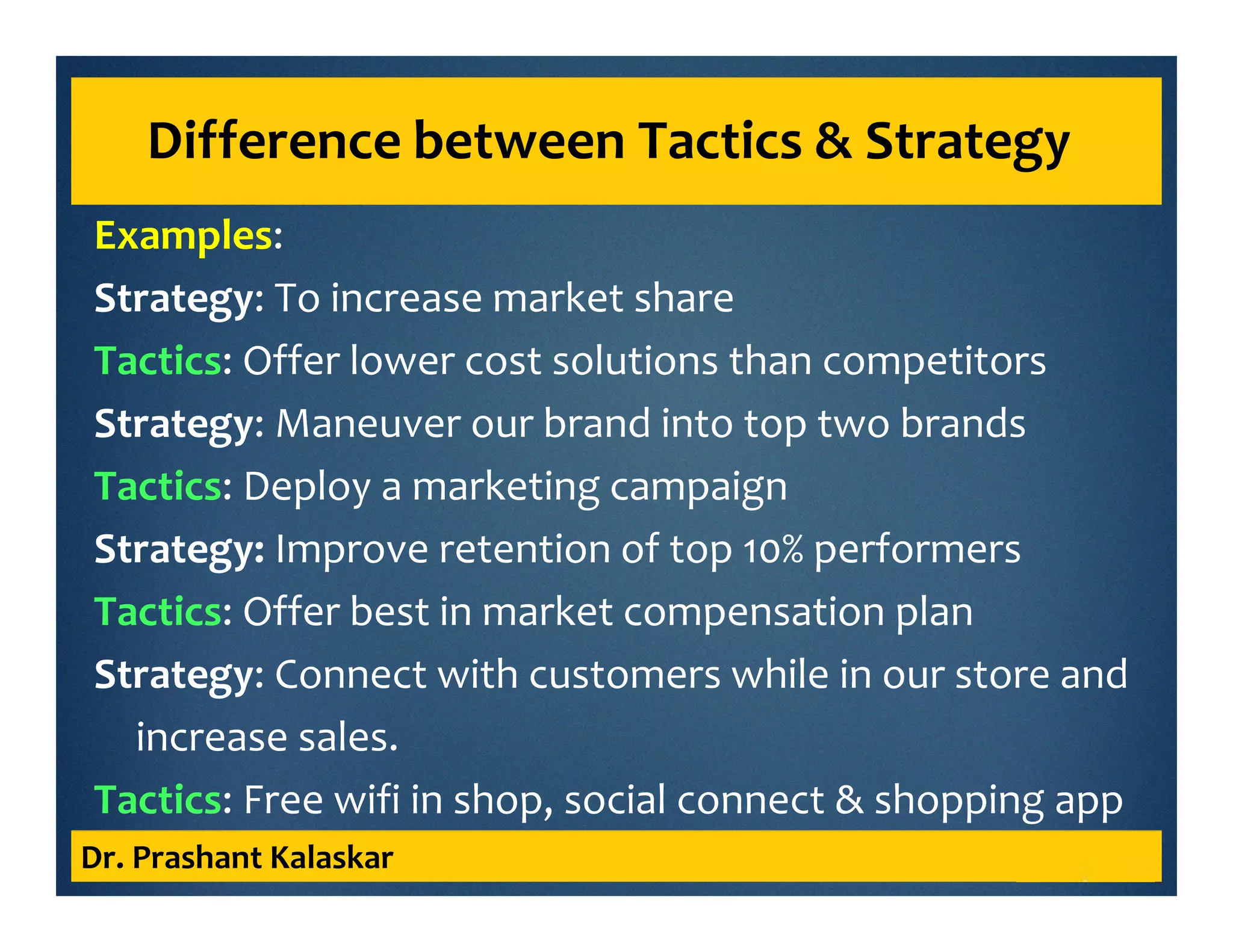 Difference between Tactics & Strategy

Examples:

Strategy: To increase market share

Tactics: Offer lower cost solutions than competitors

Strategy: Maneuver our brand into top two brands

Tactics: Deploy a marketing campaign

Strategy: Improve retention of top 10% performers

Tactics: Offer best in market compensation plan

Strategy: Connect with customers while in our store and increase sales.

Tactics: Free wifi in shop, social connect & shopping app

Dr. Prashant Kalaskar